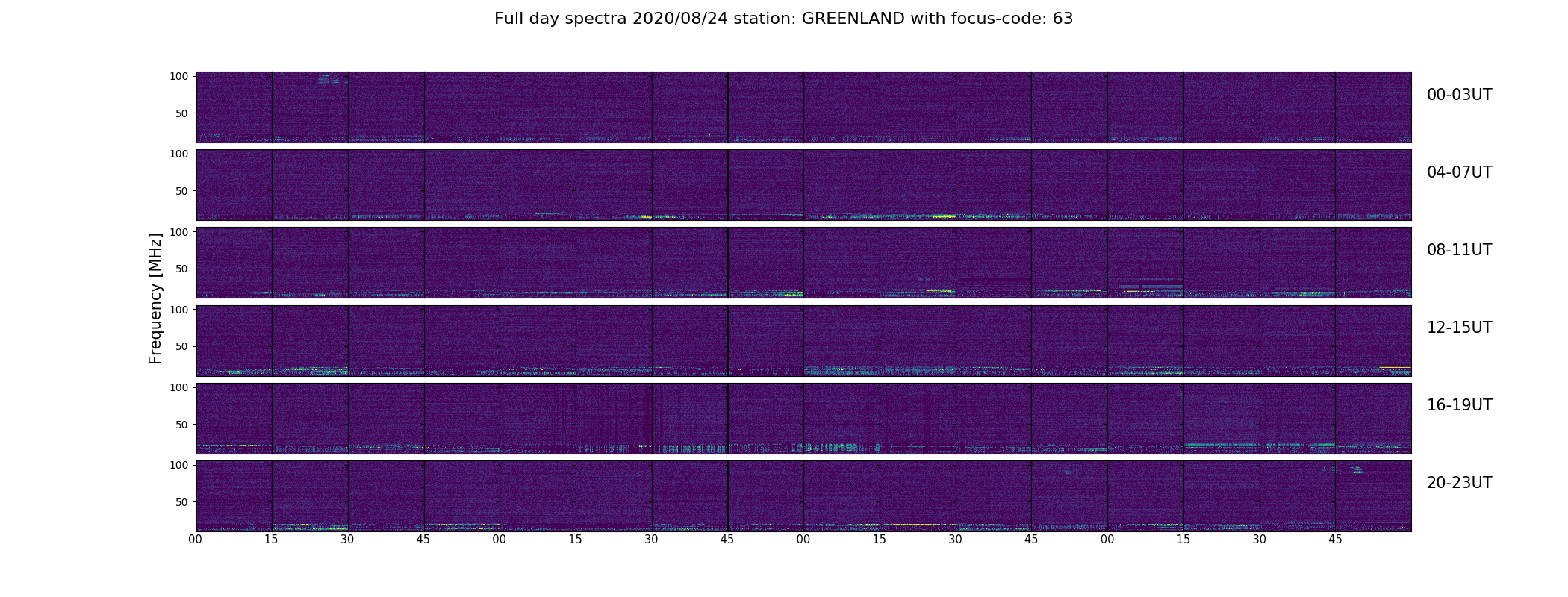 Full day spectra 2020/08/24 station: GREENLAND with focus-code: 63

Frequency [MHz]

100
50
00-03UT

100
50
04-07UT

100
50
08-11UT

100
50
12-15UT

100
50
16-19UT

100
50
20-23UT

00 15 30 45 00 15 30 45 00 15 30 45 00 15 30 45